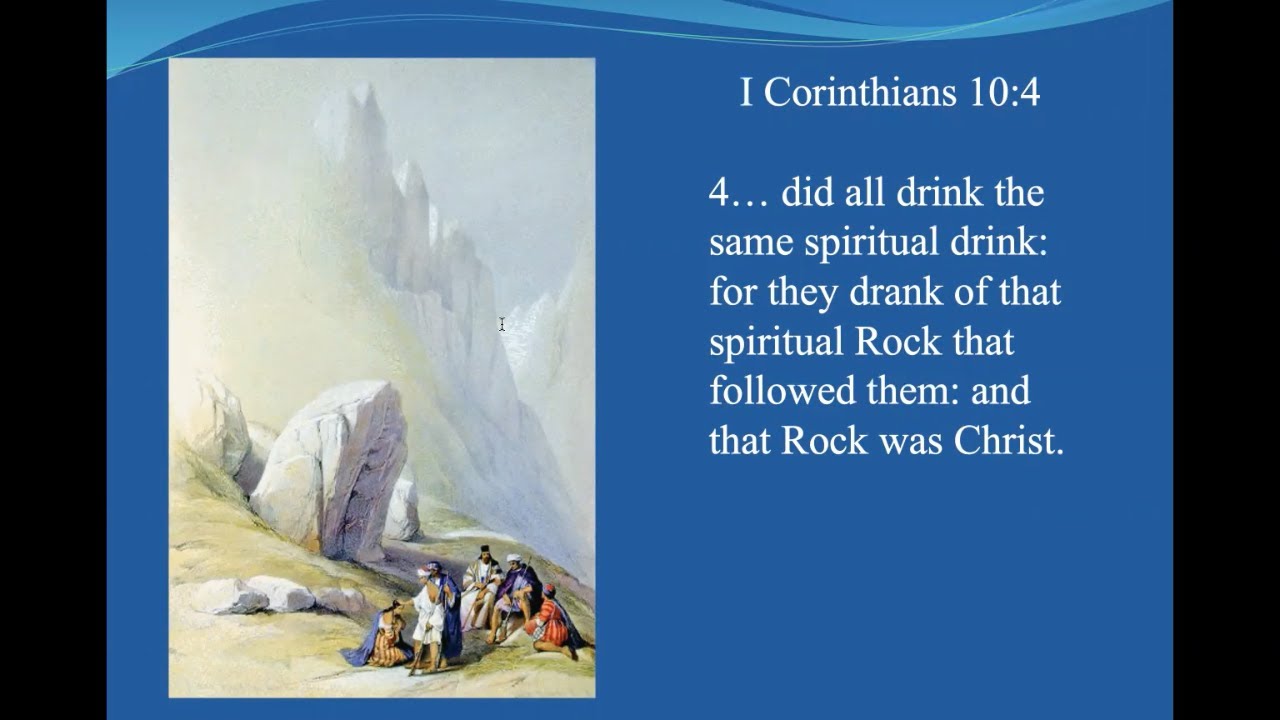 I Corinthians 10:4

4… did all drink the same spiritual drink: for they drank of that spiritual Rock that followed them: and that Rock was Christ.